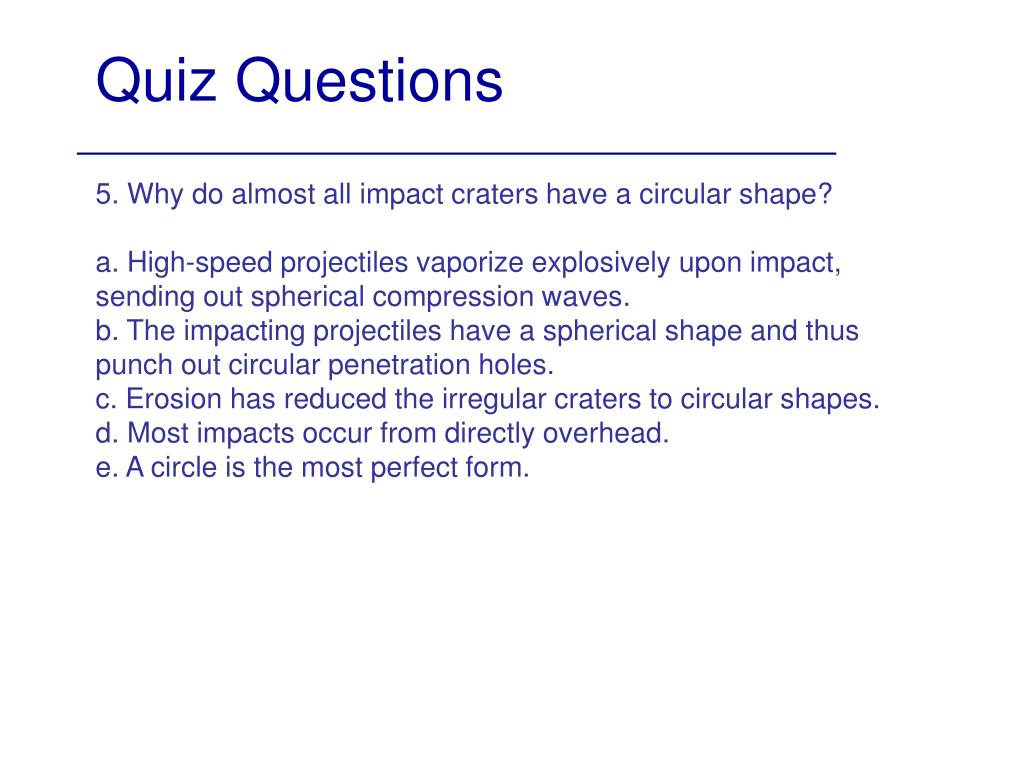 Quiz Questions

5. Why do almost all impact craters have a circular shape?

a. High-speed projectiles vaporize explosively upon impact, sending out spherical compression waves.
b. The impacting projectiles have a spherical shape and thus punch out circular penetration holes.
c. Erosion has reduced the irregular craters to circular shapes.
d. Most impacts occur from directly overhead.
e. A circle is the most perfect form.